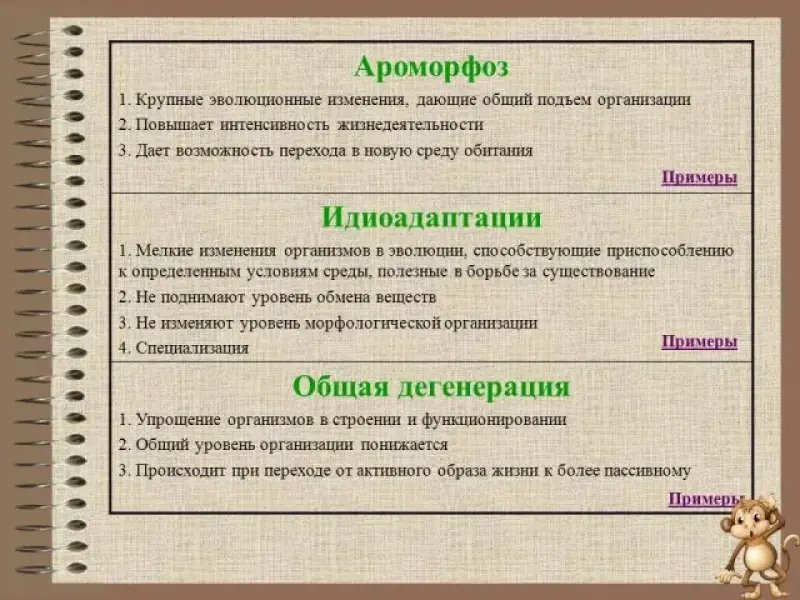 Ароморфоз

1. Крупные эволюционные изменения, дающие общий подъем организации
2. Повышает интенсивность жизнедеятельности
3. Дает возможность перехода в новую среду обитания

Примеры

Идиоадаптации

1. Мелкие изменения организмов в эволюции, способствующие приспособлению к определенным условиям среды, полезные в борьбе за существование
2. Не поднимают уровень обмена веществ
3. Не изменяют уровень морфологической организации
4. Специализация

Примеры

Общая дегенерация

1. Упрощение организмов в строении и функционировании
2. Общий уровень организации понижается
3. Происходит при переходе от активного образа жизни к более пассивному

Примеры